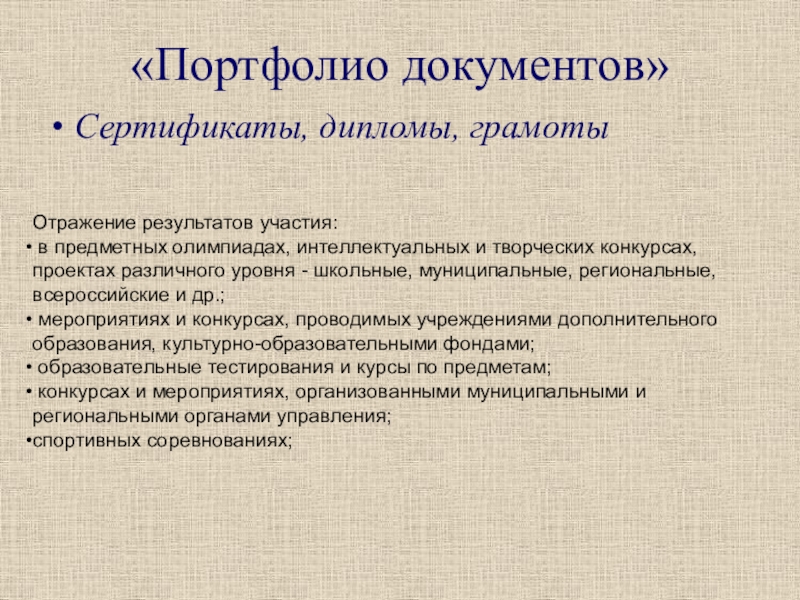 «Портфолио документов»

• Сертификаты, дипломы, грамоты

Отражение результатов участия:
• в предметных олимпиадах, интеллектуальных и творческих конкурсах, проектах различного уровня - школьные, муниципальные, региональные, всероссийские и др.;
• мероприятиях и конкурсах, проводимых учреждениями дополнительного образования, культурно-образовательными фондами;
• образовательные тестирования и курсы по предметам;
• конкурсах и мероприятиях, организованными муниципальными и региональными органами управления;
•спортивных соревнованиях;